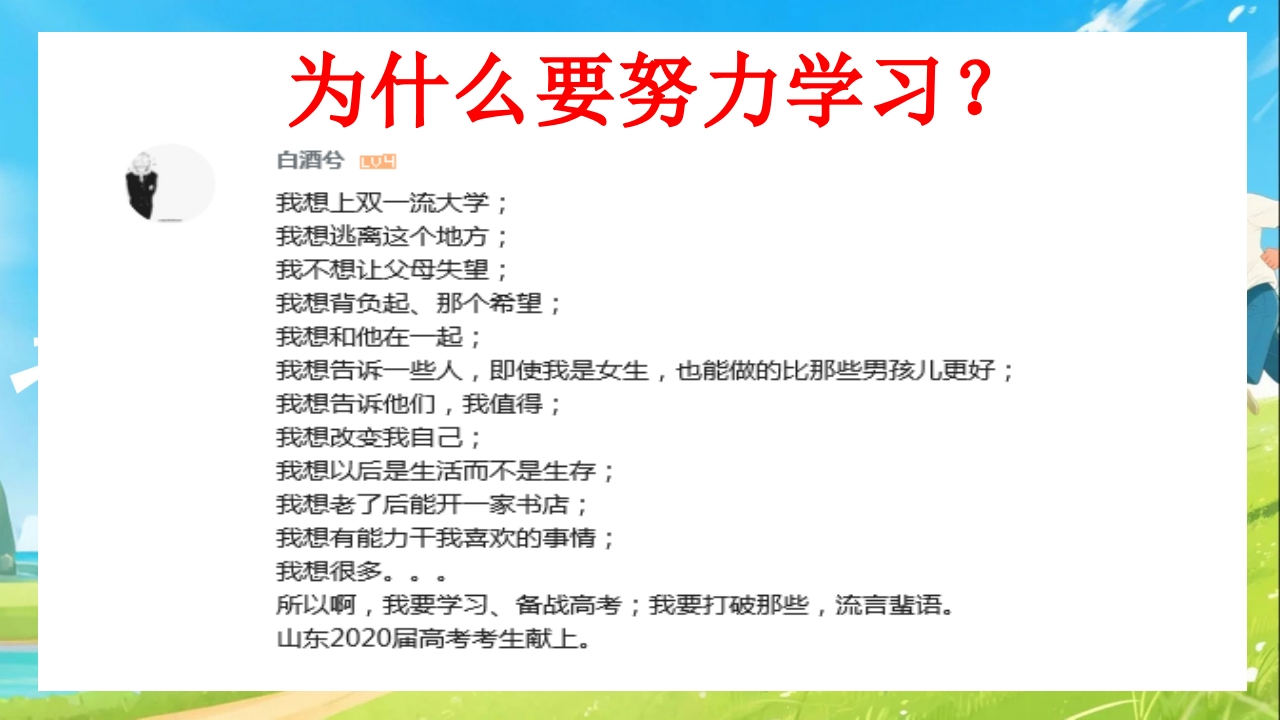 为什么要努力学习？

白酒兮 LV4

我想上双一流大学；
我想逃离这个地方；
我不想让父母失望；
我想背负起、那个希望；
我想和他在一起；
我想告诉一些人，即使我是女生，也能做的比那些男孩儿更好；
我想告诉他们，我值得；
我想改变我自己；
我想以后是生活而不是生存；
我想老了后能开一家书店；
我想有能力干我喜欢的事情；
我想很多。。。
所以啊，我要学习、备战高考；我要打破那些，流言蜚语。
山东2020届高考考生献上。